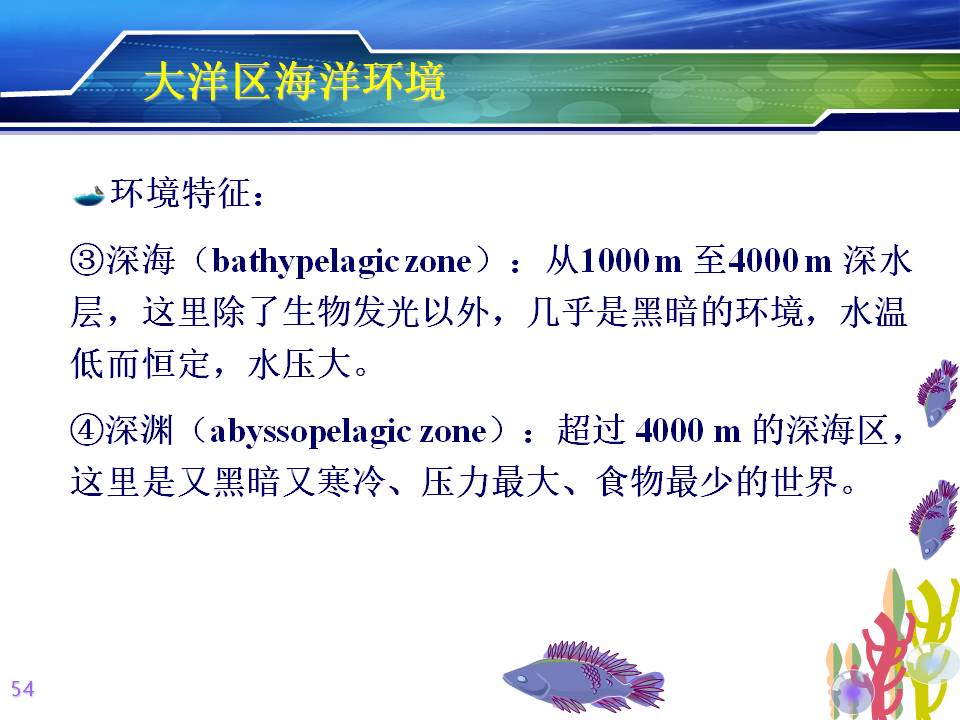 大洋区海洋环境

环境特征：

③深海（bathypelagic zone）：从1000 m 至4000 m 深水层，这里除了生物发光以外，几乎是黑暗的环境，水温低而恒定，水压大。

④深渊（abyssopelagic zone）：超过 4000 m 的深海区，这里是又黑暗又寒冷、压力最大、食物最少的世界。

54